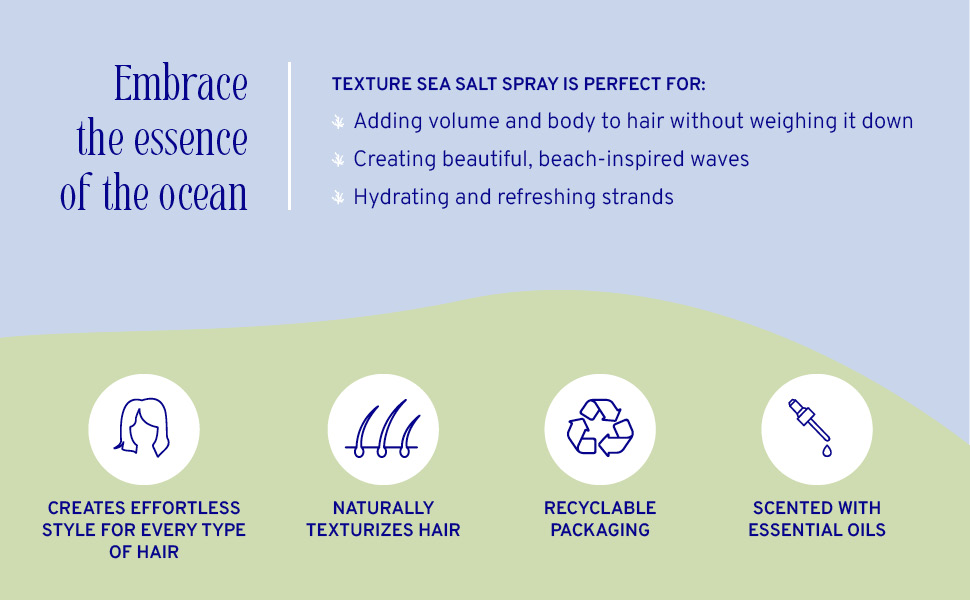 Embrace the essence of the ocean

TEXTURE SEA SALT SPRAY IS PERFECT FOR:

Adding volume and body to hair without weighing it down

Creating beautiful, beach-inspired waves

Hydrating and refreshing strands

CREATES EFFORTLESS STYLE FOR EVERY TYPE OF HAIR

NATURALLY TEXTURIZES HAIR

RECYCLABLE PACKAGING

SCENTED WITH ESSENTIAL OILS